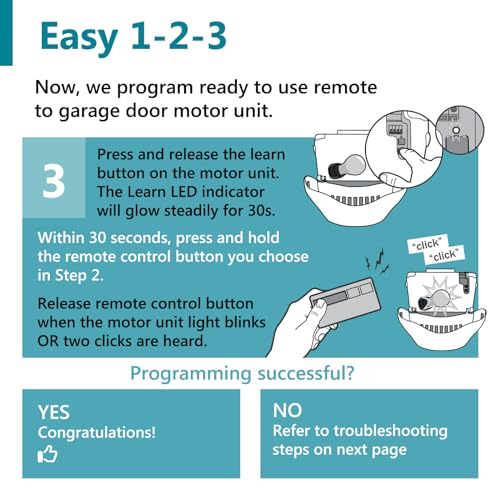 Easy 1-2-3

Now, we program ready to use remote to garage door motor unit.

3

Press and release the learn button on the motor unit. The Learn LED indicator will glow steadily for 30s.

Within 30 seconds, press and hold the remote control button you choose in Step 2.

Release remote control button when the motor unit light blinks OR two clicks are heard.

"click"
"click"

Programming successful?

YES
Congratulations!

NO
Refer to troubleshooting steps on next page